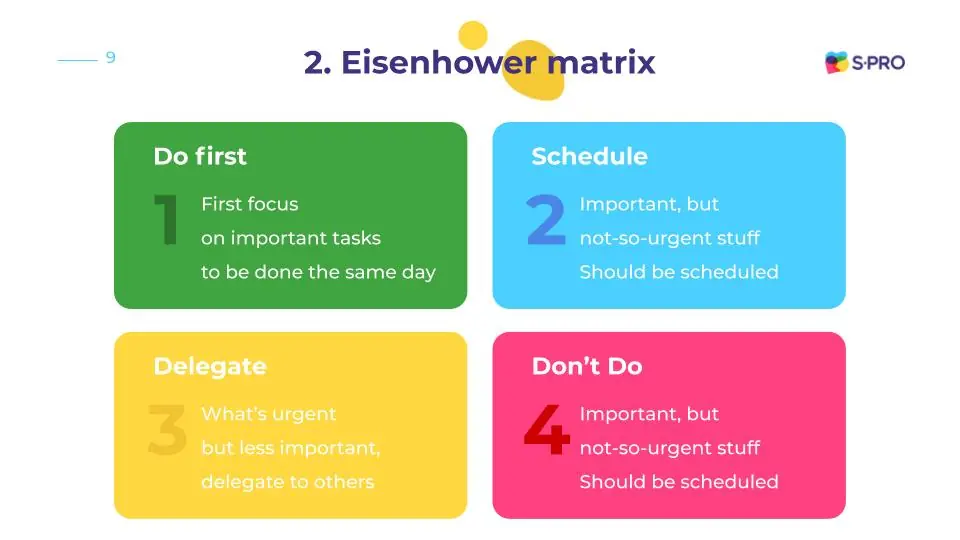 9

2. Eisenhower matrix

S-PRO

Do first

1

First focus on important tasks to be done the same day

Schedule

2

Important, but not-so-urgent stuff Should be scheduled

Delegate

3

What's urgent but less important, delegate to others

Don't Do

4

Important, but not-so-urgent stuff Should be scheduled